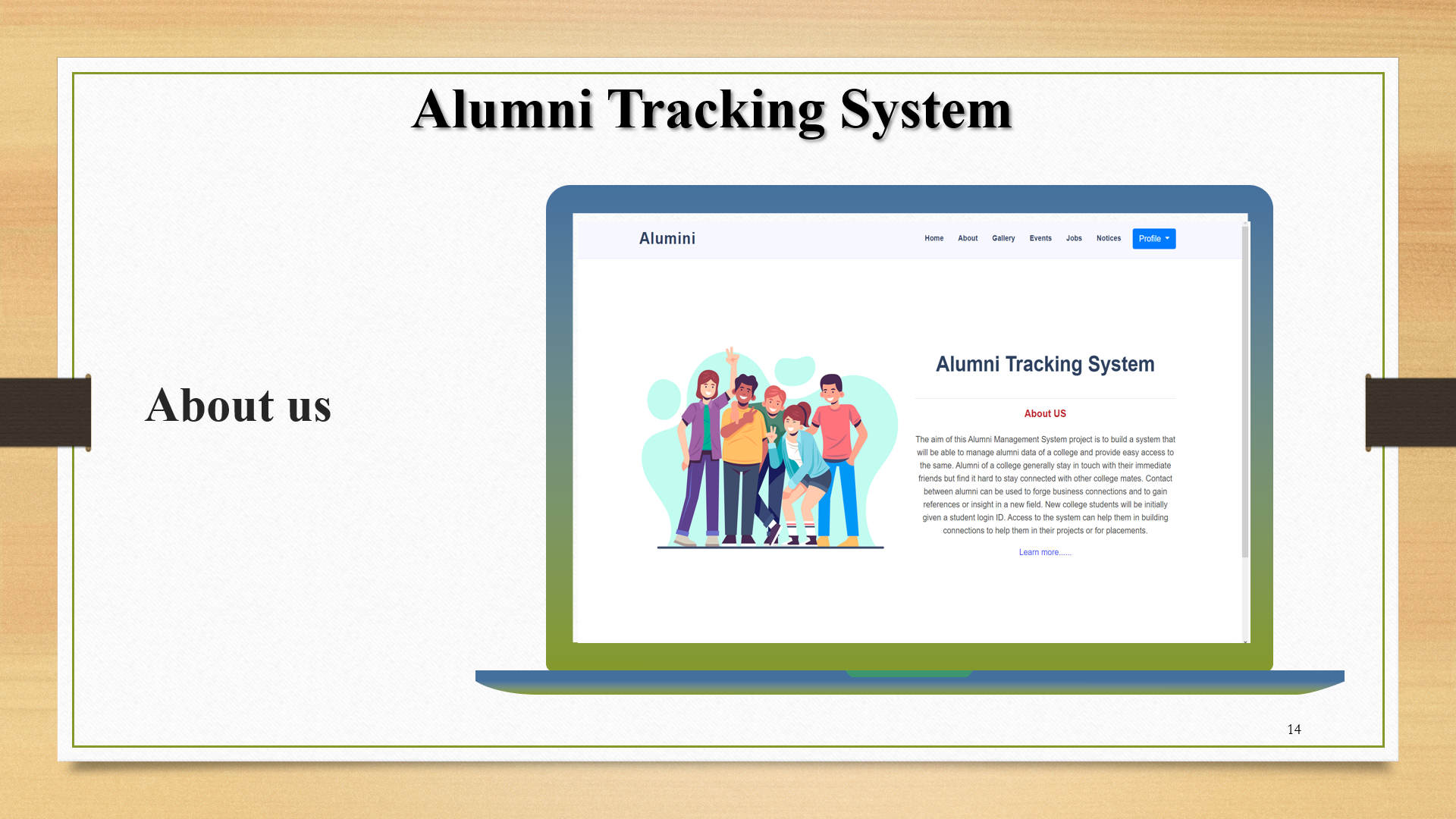 Alumni Tracking System

About us

Alumini

Home About Gallery Events Jobs Notices Profile

Alumni Tracking System

About US

The aim of this Alumni Management System project is to build a system that will be able to manage alumni data of a college and provide easy access to the same. Alumni of a college generally stay in touch with their immediate friends but find it hard to stay connected with other college mates. Contact between alumni can be used to forge business connections and to gain references or insight in a new field. New college students will be initially given a student login ID. Access to the system can help them in building connections to help them in their projects or for placements.

Learn more......

14